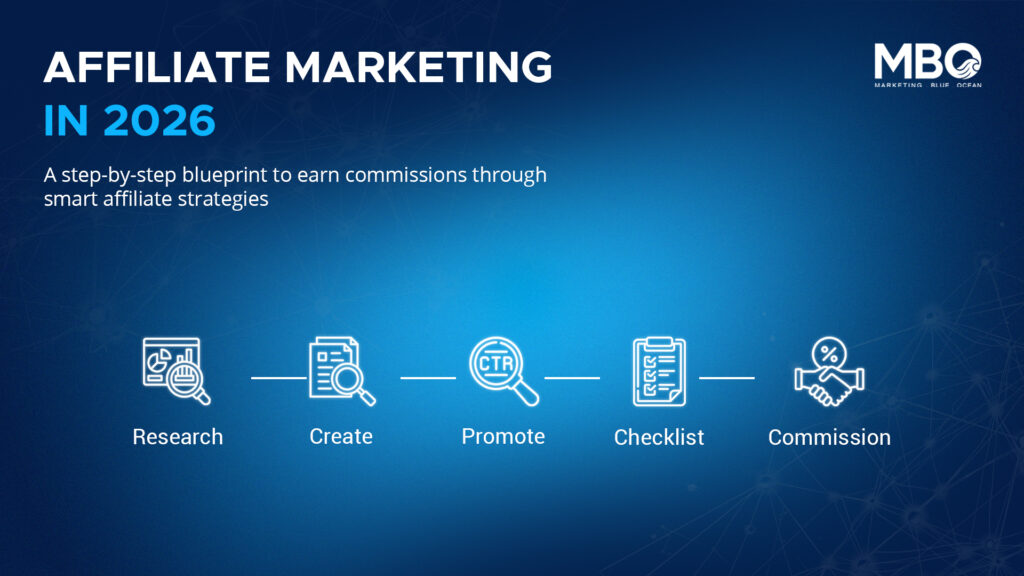 AFFILIATE MARKETING
IN 2026

MBO
MARKETING BLUE OCEAN

A step-by-step blueprint to earn commissions through smart affiliate strategies

CTR

%

Research

Create

Promote

Checklist

Commission